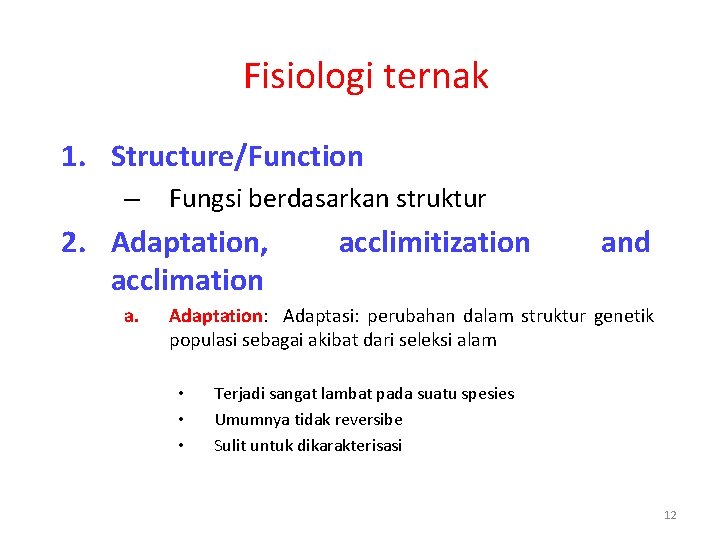 Fisiologi ternak

1. Structure/Function
– Fungsi berdasarkan struktur

2. Adaptation, acclimitization and acclimation

a. Adaptation: Adaptasi: perubahan dalam struktur genetik populasi sebagai akibat dari seleksi alam

• Terjadi sangat lambat pada suatu spesies
• Umumnya tidak reversibe
• Sulit untuk dikarakterisasi

12